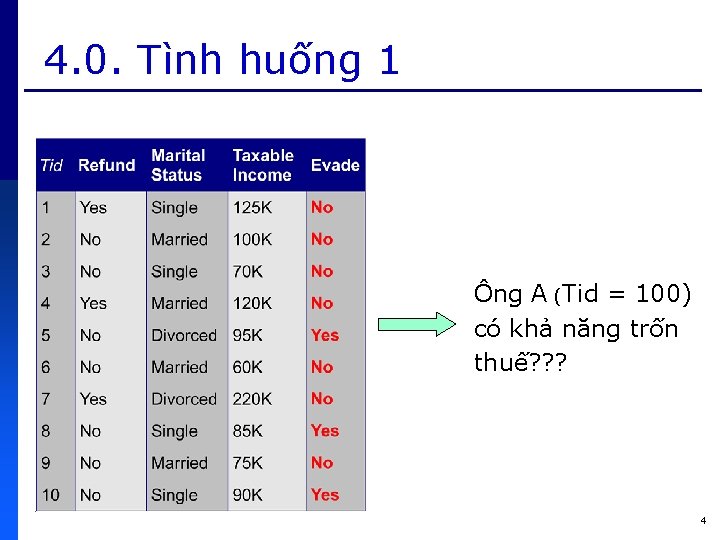 4.0. Tình huống 1

| Tid | Refund | Marital Status | Taxable Income | Evade |
|---|---|---|---|---|
| 1 | Yes | Single | 125K | No |
| 2 | No | Married | 100K | No |
| 3 | No | Single | 70K | No |
| 4 | Yes | Married | 120K | No |
| 5 | No | Divorced | 95K | Yes |
| 6 | No | Married | 60K | No |
| 7 | Yes | Divorced | 220K | No |
| 8 | No | Single | 85K | Yes |
| 9 | No | Married | 75K | No |
| 10 | No | Single | 90K | Yes |

Ông A (Tid = 100) có khả năng trốn thuế???

4